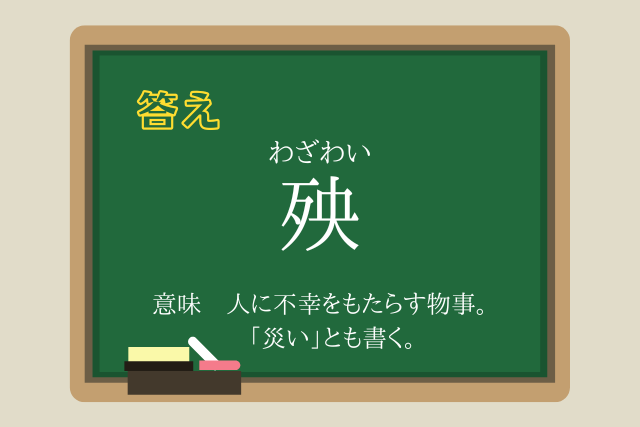 答え

わざわい
殃

意味　人に不幸をもたらす物事。
「災い」とも書く。